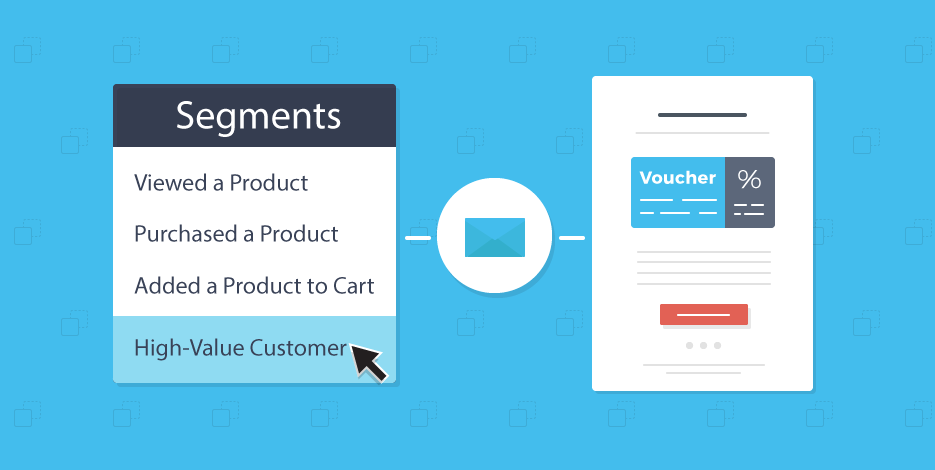 Segments
Viewed a Product
Purchased a Product
Added a Product to Cart
High-Value Customer

Voucher
%